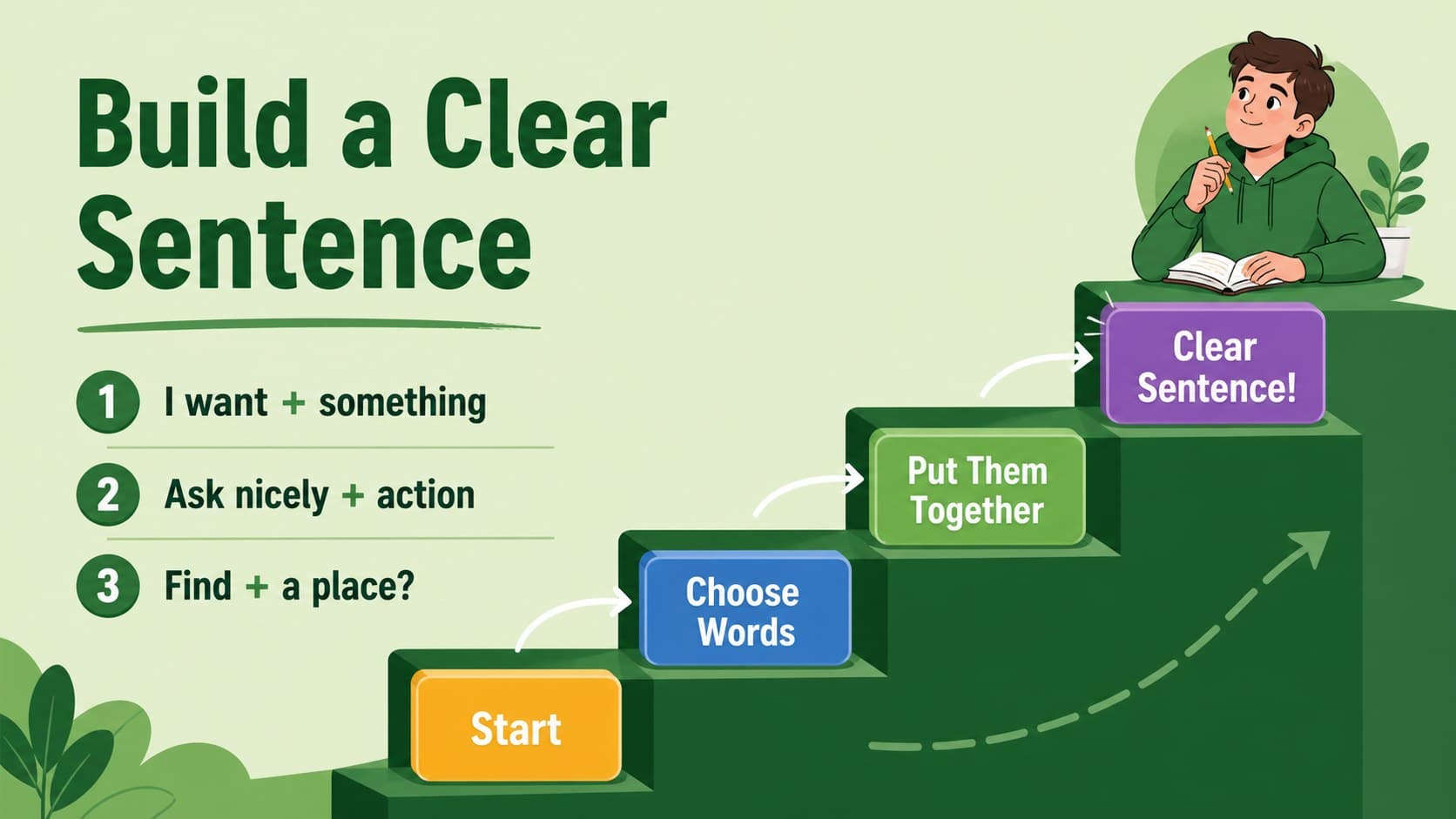 Build a Clear Sentence

1 I want + something

2 Ask nicely + action

3 Find + a place?

Start

Choose Words

Put Them Together

Clear Sentence!